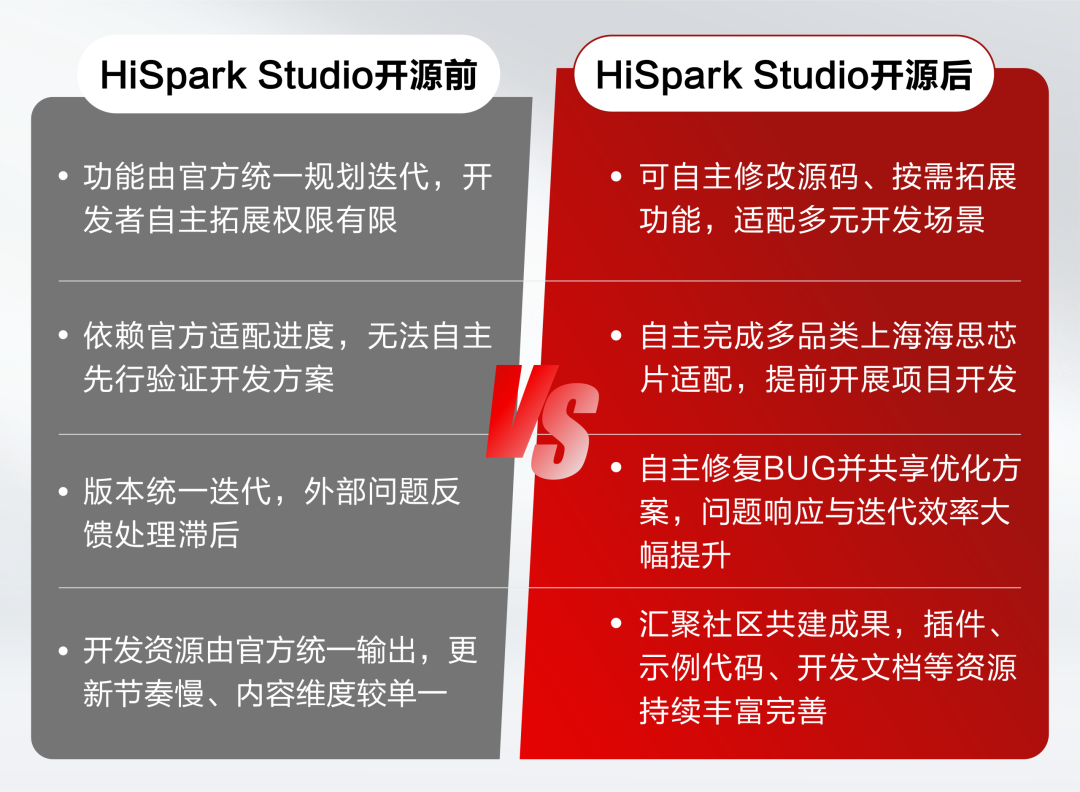 HiSpark Studio开源前

• 功能由官方统一规划迭代，开发者自主拓展权限有限

• 依赖官方适配进度，无法自主先行验证开发方案

• 版本统一迭代，外部问题反馈处理滞后

• 开发资源由官方统一输出，更新节奏慢、内容维度较单一

VS

HiSpark Studio开源后

• 可自主修改源码、按需拓展功能，适配多元开发场景

• 自主完成多品类上海海思芯片适配，提前开展项目开发

• 自主修复BUG并共享优化方案，问题响应与迭代效率大幅提升

• 汇聚社区共建成果，插件、示例代码、开发文档等资源持续丰富完善